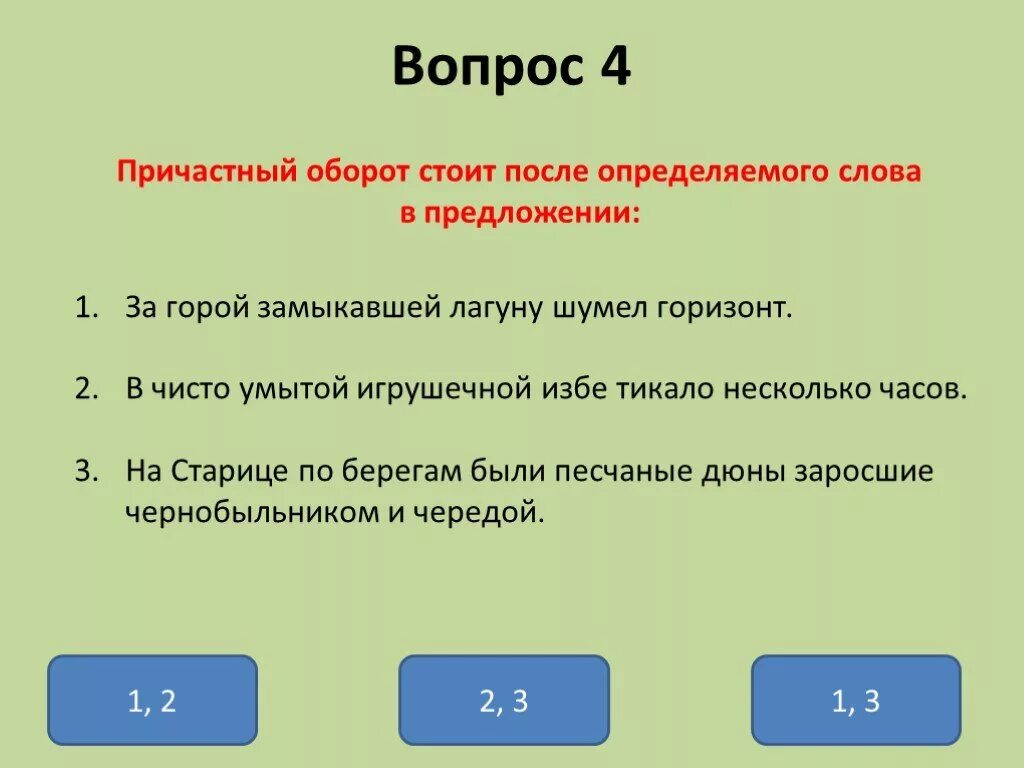 Вопрос 4

Причастный оборот стоит после определяемого слова в предложении:

1. За горой замыкавшей лагуну шумел горизонт.

2. В чисто умытой игрушечной избе тикало несколько часов.

3. На Старице по берегам были песчаные дюны заросшие чернобыльником и чередой.

1, 2

2, 3

1, 3